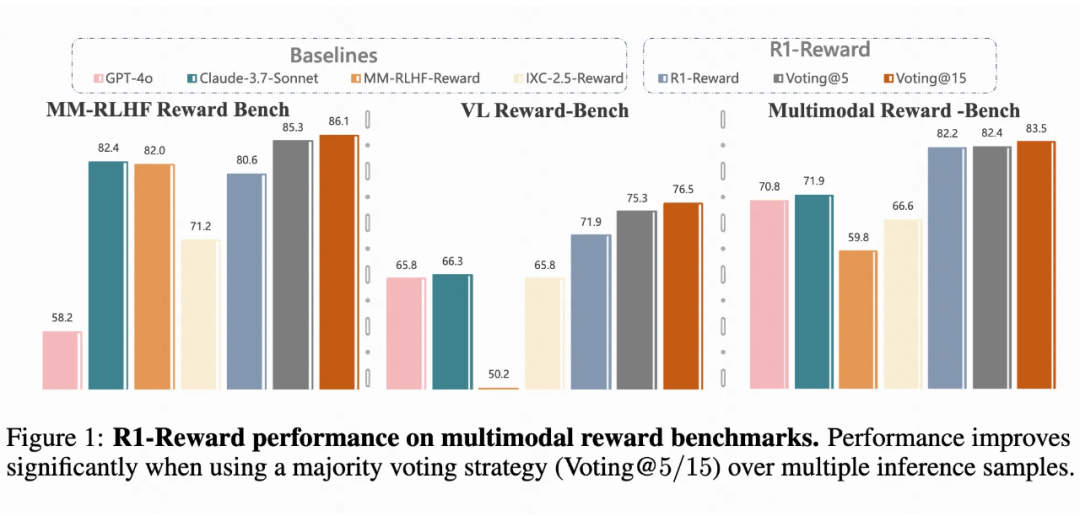 Baselines

GPT-4o Claude-3.7-Sonnet MM-RLHF-Reward IXC-2.5-Reward

R1-Reward

R1-Reward Voting@5 Voting@15

MM-RLHF Reward Bench

58.2
82.4
82.0
71.2
80.6
85.3
86.1

VL Reward-Bench

65.8
66.3
50.2
65.8
71.9
75.3
76.5

Multimodal Reward -Bench

70.8
71.9
59.8
66.6
82.2
82.4
83.5

Figure 1: **R1-Reward performance on multimodal reward benchmarks.** Performance improves significantly when using a majority voting strategy (Voting@5/15) over multiple inference samples.